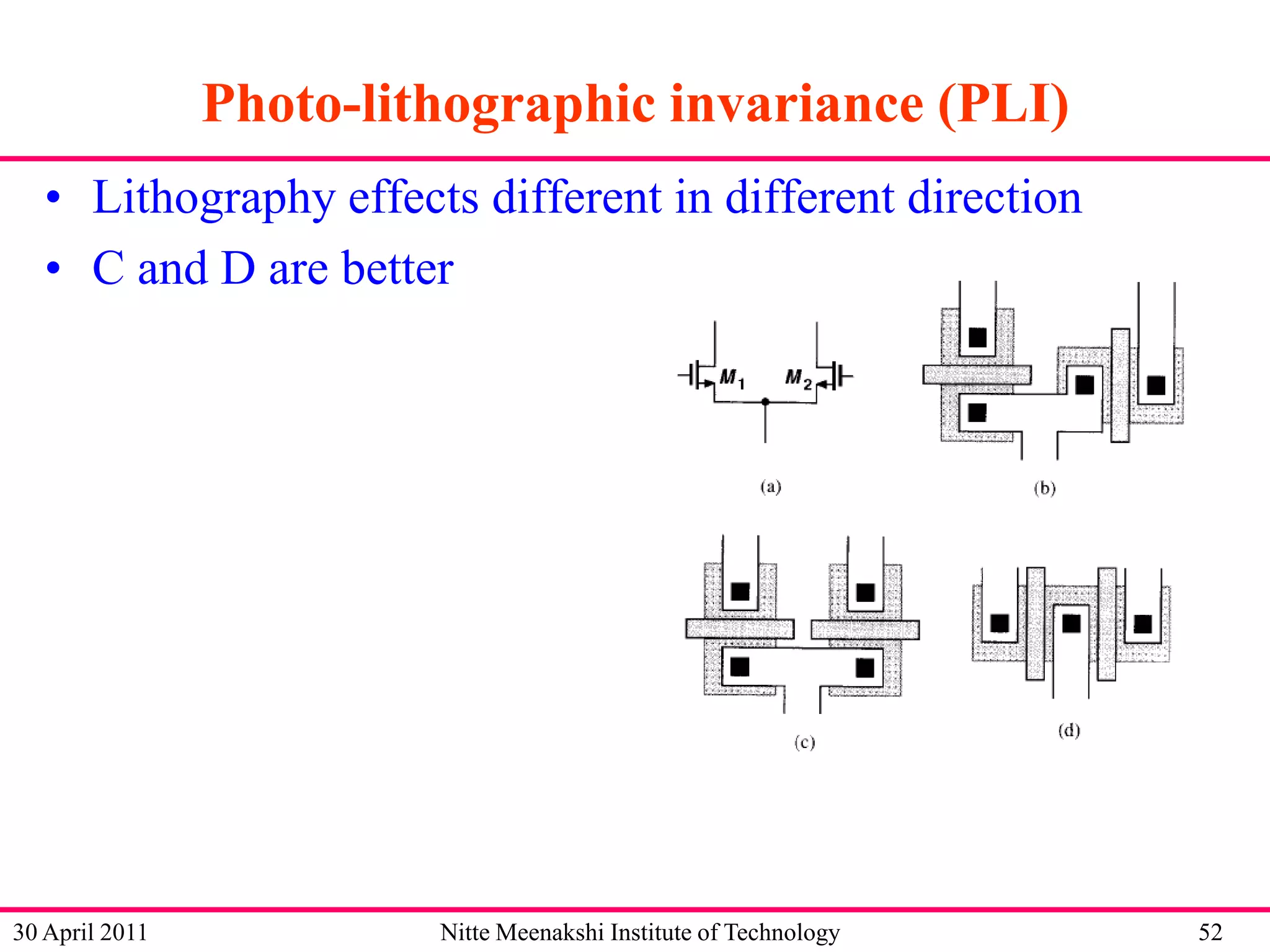 Photo-lithographic invariance (PLI)

• Lithography effects different in different direction
• C and D are better

$M_1$ $M_2$

(a)

(b)

(c)

(d)

30 April 2011 Nitte Meenakshi Institute of Technology 52